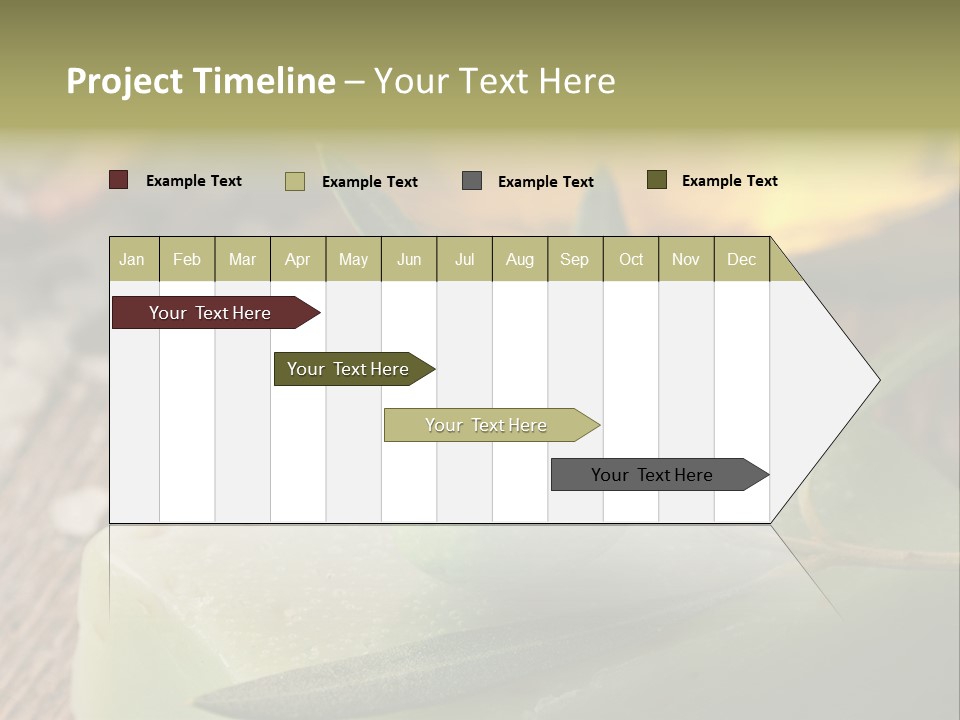 Project Timeline – Your Text Here

Example Text
Example Text
Example Text
Example Text

| Jan | Feb | Mar | Apr | May | Jun | Jul | Aug | Sep | Oct | Nov | Dec |
|---|---|---|---|---|---|---|---|---|---|---|---|

Your Text Here

Your Text Here

Your Text Here

Your Text Here